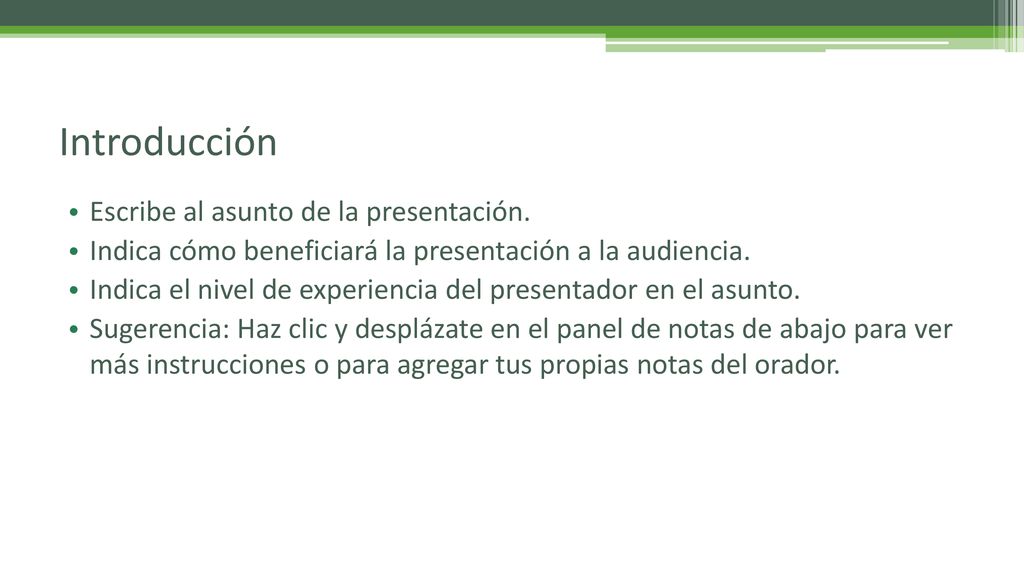 Introducción

• Escribe al asunto de la presentación.
• Indica cómo beneficiará la presentación a la audiencia.
• Indica el nivel de experiencia del presentador en el asunto.
• Sugerencia: Haz clic y desplázate en el panel de notas de abajo para ver más instrucciones o para agregar tus propias notas del orador.